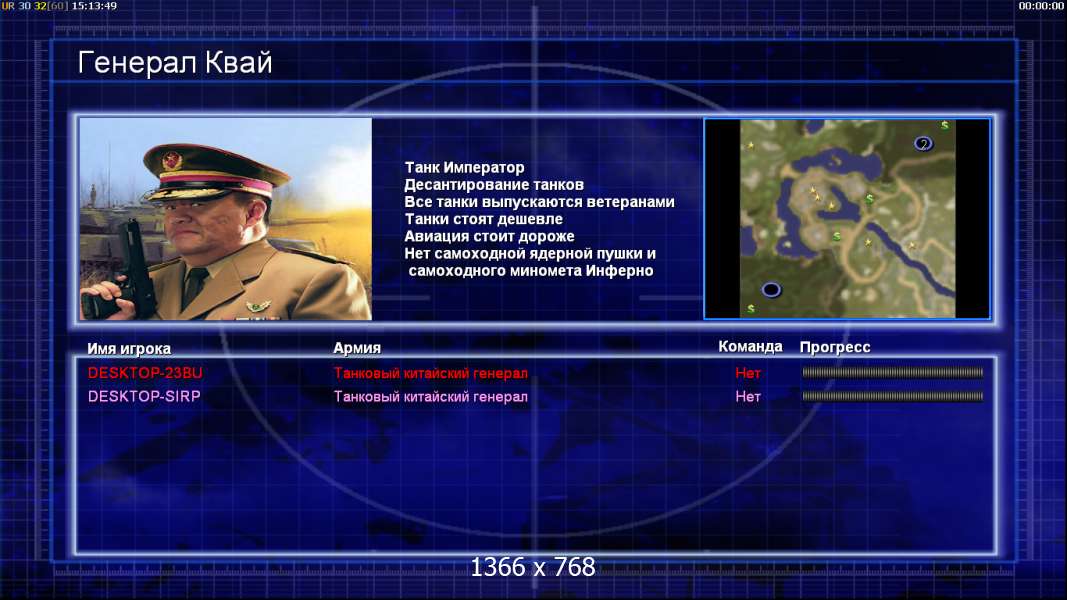 UR 30 32[60] 15:13:49

00:00:00

Генерал Квай

Танк Император
Десантирование танков
Все танки выпускаются ветеранами
Танки стоят дешевле
Авиация стоит дороже
Нет самоходной ядерной пушки и самоходного миномета Инферно

2

| Имя игрока | Армия | Команда | Прогресс |
|---|---|---|---|
| DESKTOP-23BU | Танковый китайский генерал | Нет | |
| DESKTOP-SIRP | Танковый китайский генерал | Нет | |

1366 x 768